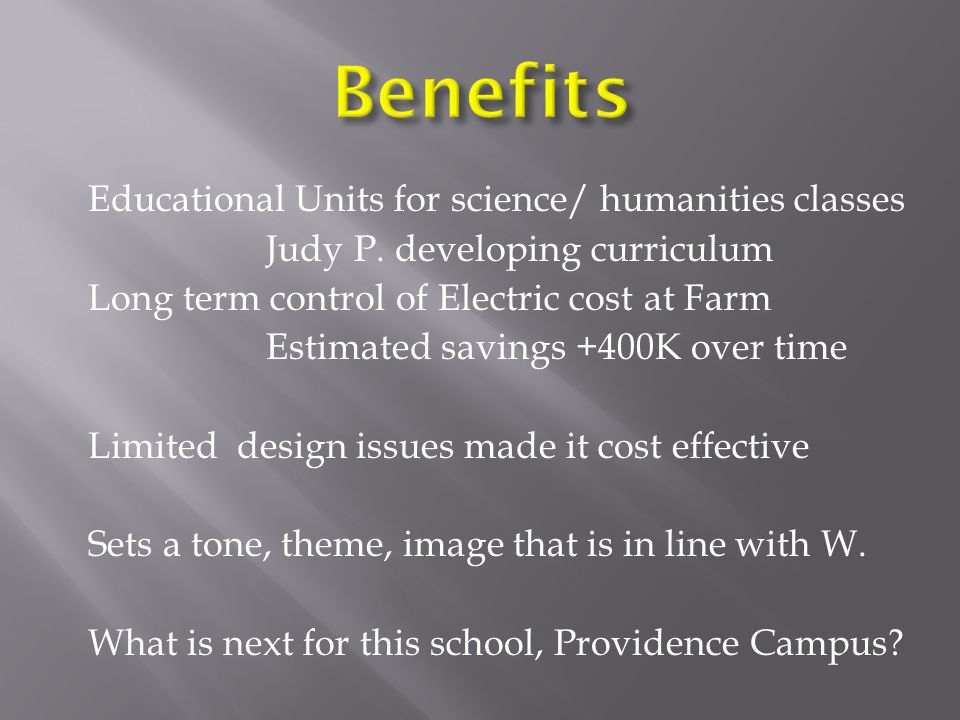 Benefits

Educational Units for science/ humanities classes
Judy P. developing curriculum
Long term control of Electric cost at Farm
Estimated savings +400K over time

Limited design issues made it cost effective

Sets a tone, theme, image that is in line with W.

What is next for this school, Providence Campus?